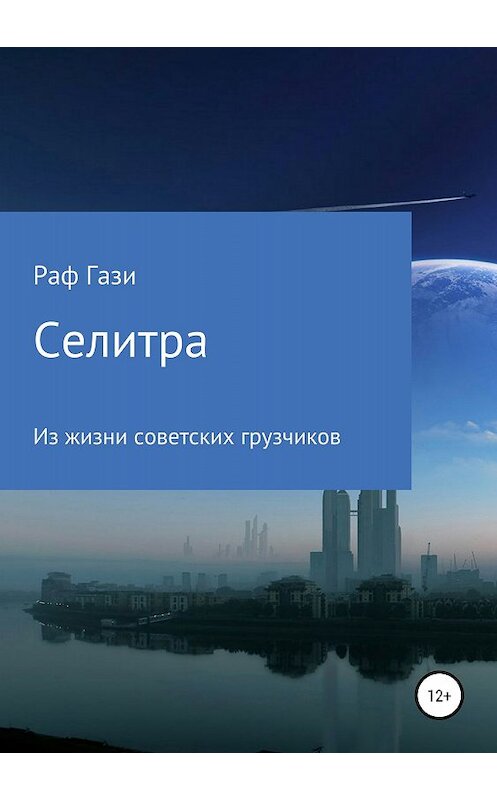 Раф Гази

Селитра

Из жизни советских грузчиков

12+